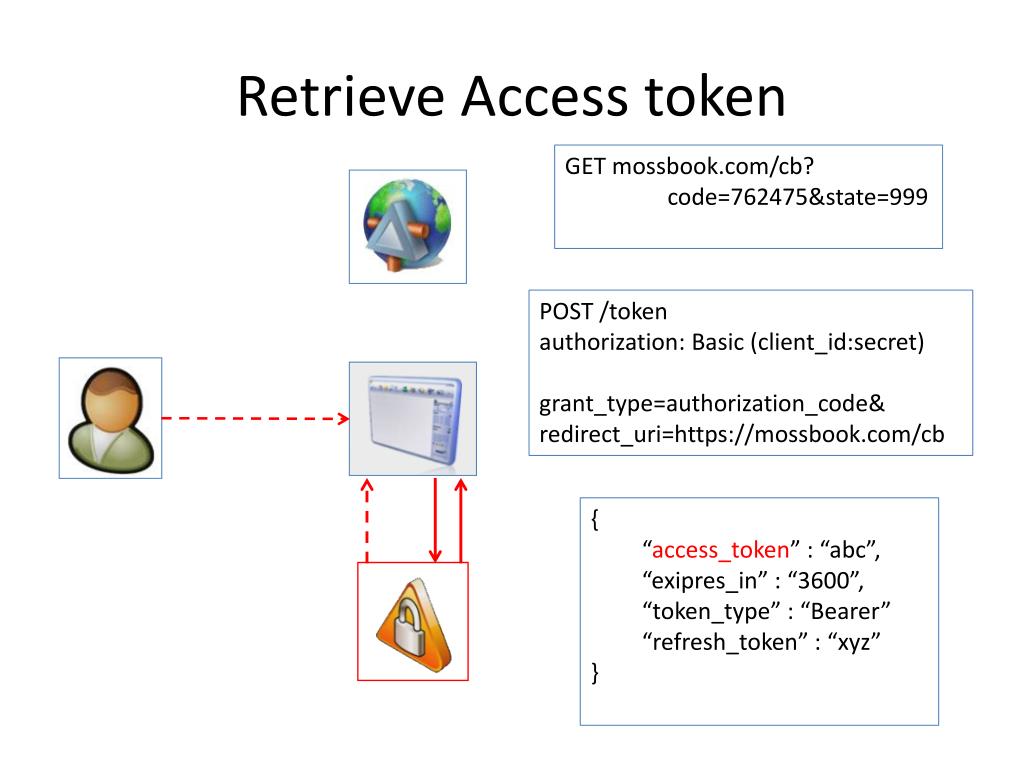 Retrieve Access token

GET mossbook.com/cb?
code=762475&state=999

POST /token
authorization: Basic (client_id:secret)

grant_type=authorization_code&
redirect_uri=https://mossbook.com/cb

{
“access_token” : “abc”,
“exipres_in” : “3600”,
“token_type” : “Bearer”
“refresh_token” : “xyz”
}